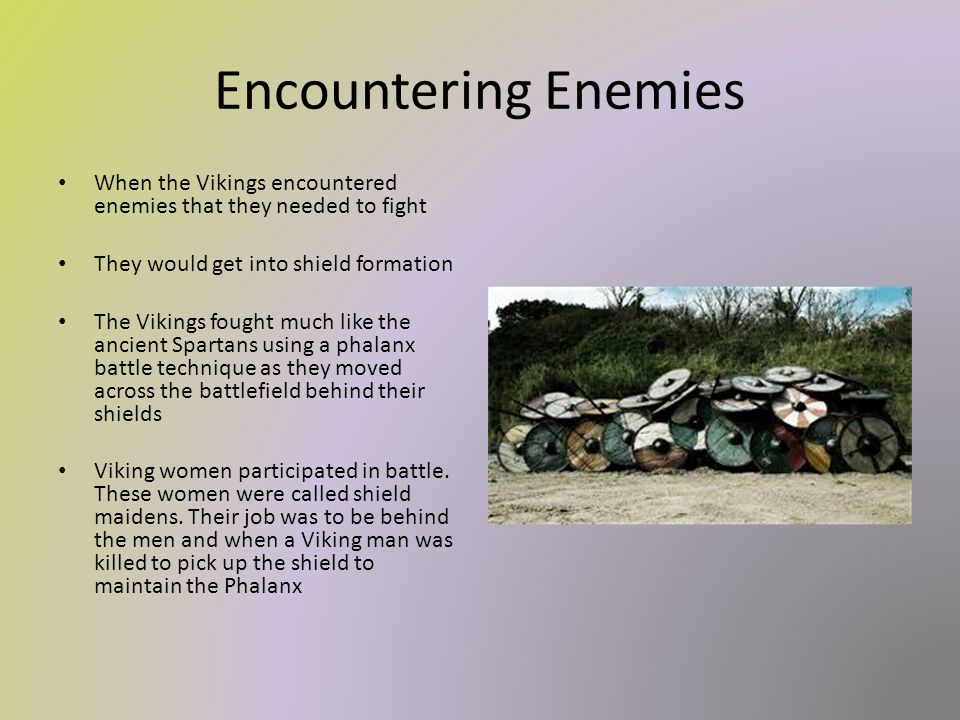 Encountering Enemies

• When the Vikings encountered enemies that they needed to fight

• They would get into shield formation

• The Vikings fought much like the ancient Spartans using a phalanx battle technique as they moved across the battlefield behind their shields

• Viking women participated in battle. These women were called shield maidens. Their job was to be behind the men and when a Viking man was killed to pick up the shield to maintain the Phalanx